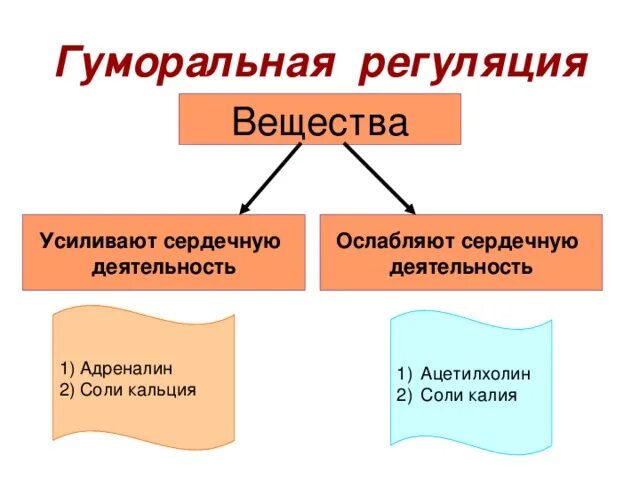 Гуморальная регуляция

Вещества

Усиливают сердечную деятельность

Ослабляют сердечную деятельность

1) Адреналин
2) Соли кальция

1) Ацетилхолин
2) Соли калия